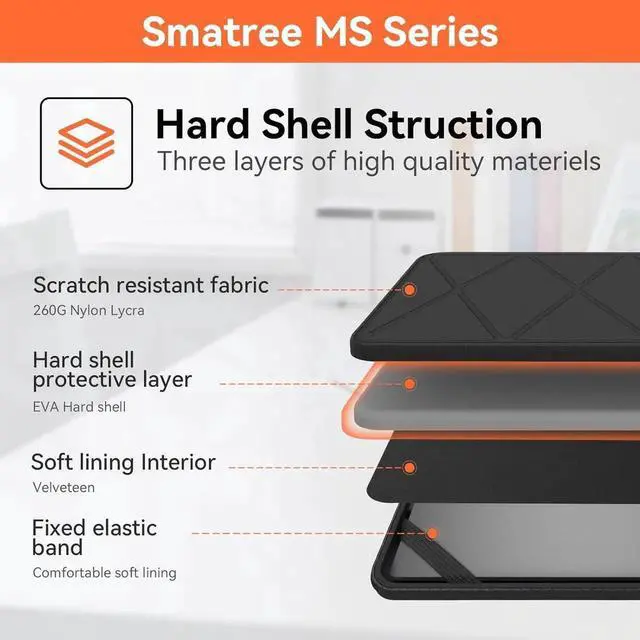 Smatree MS Series

Hard Shell Struction
Three layers of high quality materiels

Scratch resistant fabric
260G Nylon Lycra

Hard shell protective layer
EVA Hard shell

Soft lining Interior
Velveteen

Fixed elastic band
Comfortable soft lining